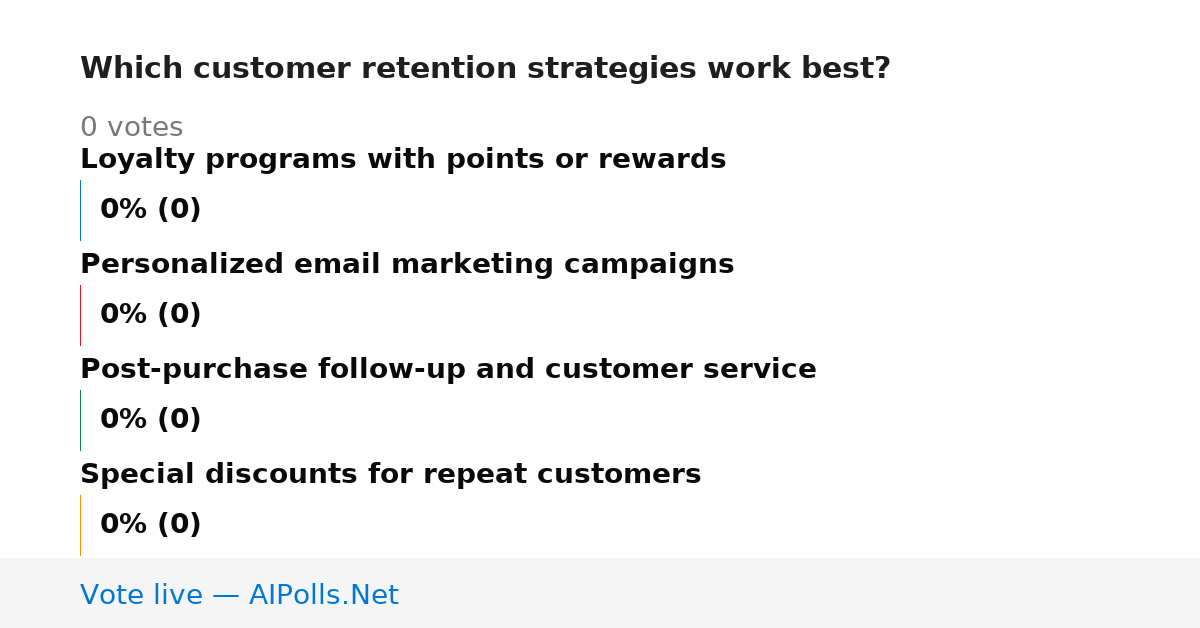 Which customer retention strategies work best?

0 votes

Loyalty programs with points or rewards

0% (0)

Personalized email marketing campaigns

0% (0)

Post-purchase follow-up and customer service

0% (0)

Special discounts for repeat customers

0% (0)

Vote live — AIPolls.Net